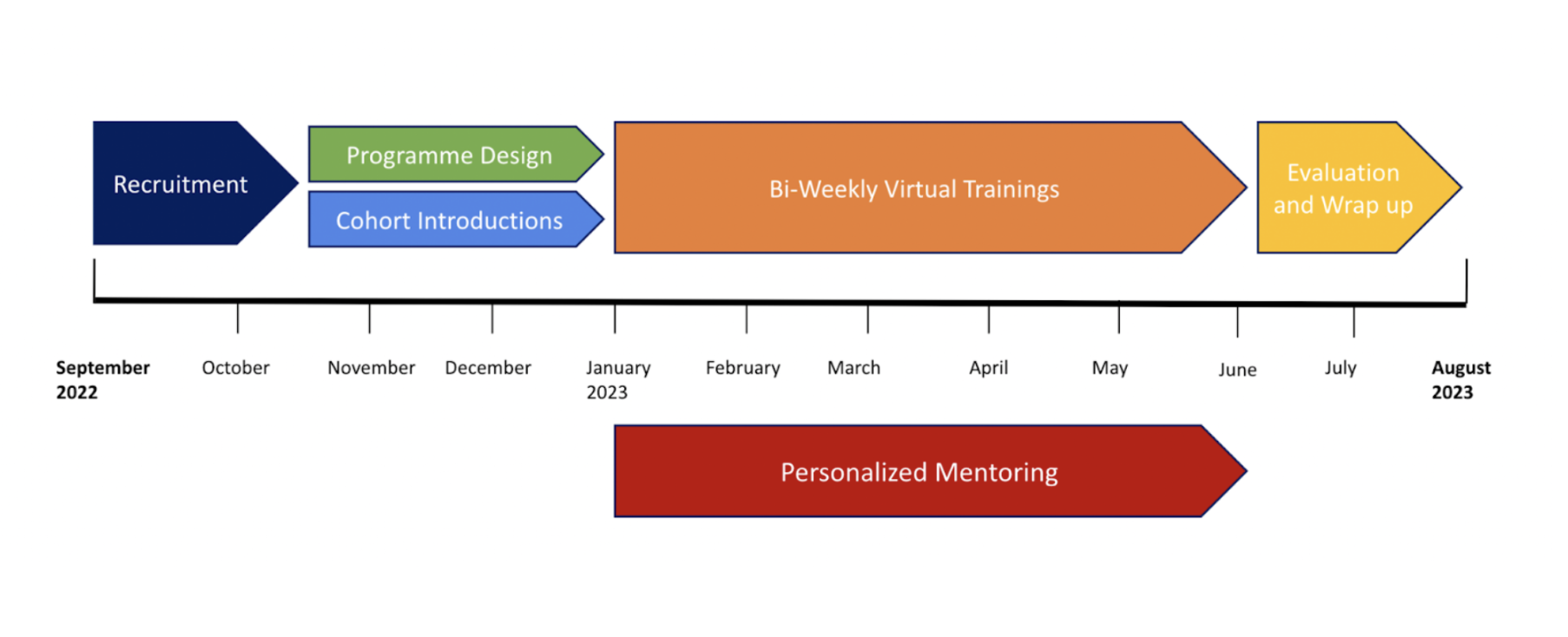 Recruitment

Programme Design

Cohort Introductions

Bi-Weekly Virtual Trainings

Evaluation and Wrap up

September 2022

October

November

December

January 2023

February

March

April

May

June

July

August 2023

Personalized Mentoring